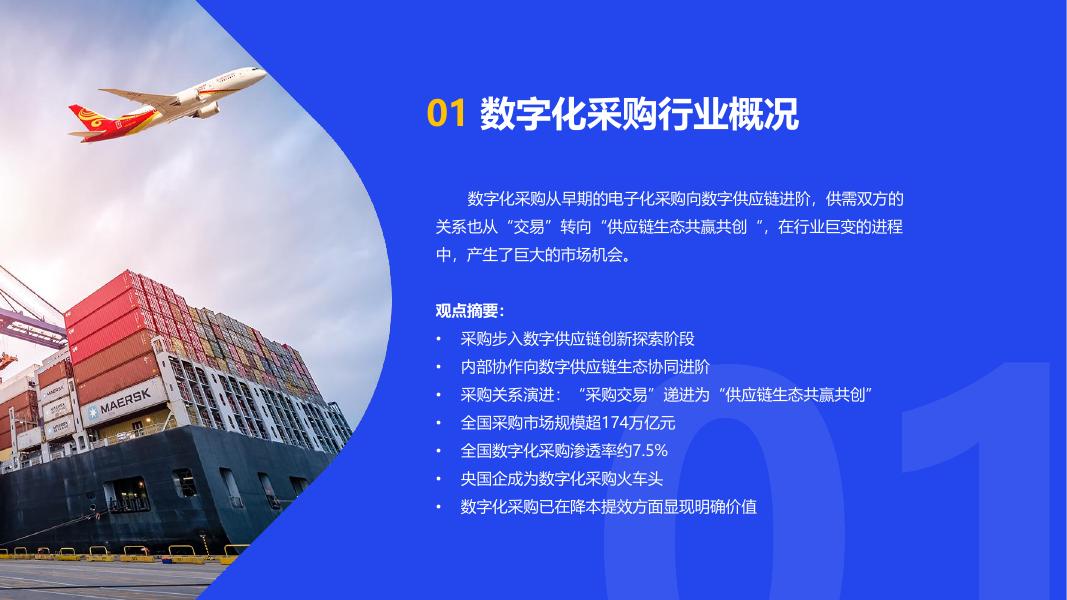 01 数字化采购行业概况

数字化采购从早期的电子化采购向数字供应链进阶，供需双方的关系也从“交易”转向“供应链生态共赢共创 ”，在行业巨变的进程中，产生了巨大的市场机会。

观点摘要：
• 采购步入数字供应链创新探索阶段
• 内部协作向数字供应链生态协同进阶
• 采购关系演进：“采购交易”递进为“供应链生态共赢共创”
• 全国采购市场规模超174万亿元
• 全国数字化采购渗透率约7.5%
• 央国企成为数字化采购火车头
• 数字化采购已在降本提效方面显现明确价值

MAERSK

01